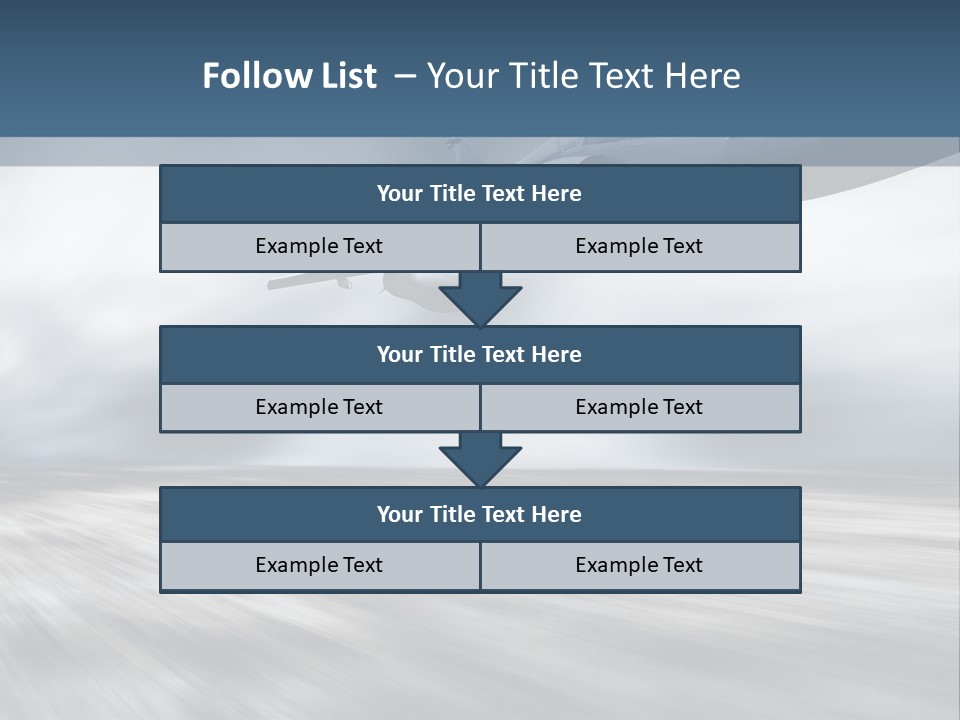 Follow List – Your Title Text Here

Your Title Text Here

Example Text

Example Text

Your Title Text Here

Example Text

Example Text

Your Title Text Here

Example Text

Example Text